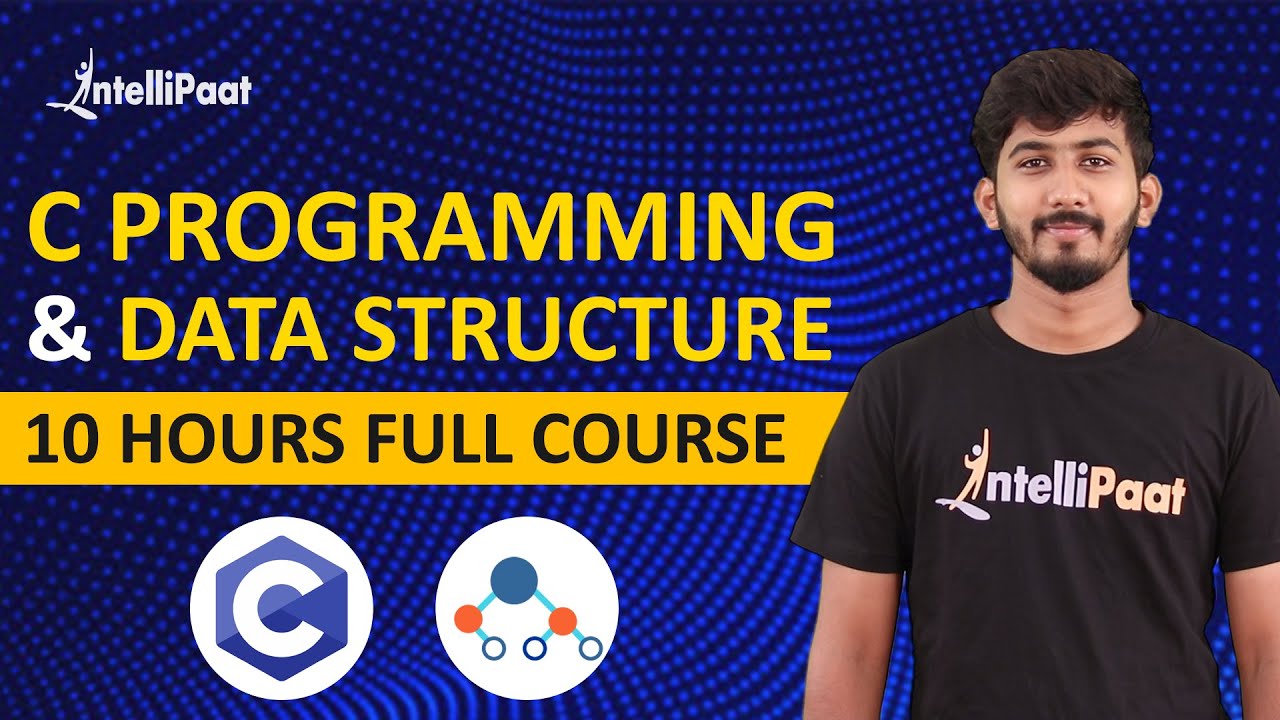 IntelliPaat

C PROGRAMMING
& DATA STRUCTURE

10 HOURS FULL COURSE

C

IntelliPaat